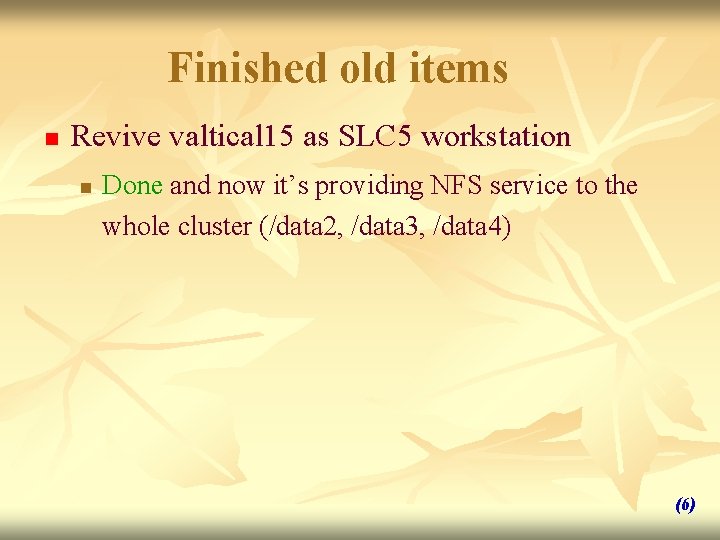 Finished old items

Revive valtical15 as SLC5 workstation

Done and now it’s providing NFS service to the whole cluster (/data2, /data3, /data4)

(6)